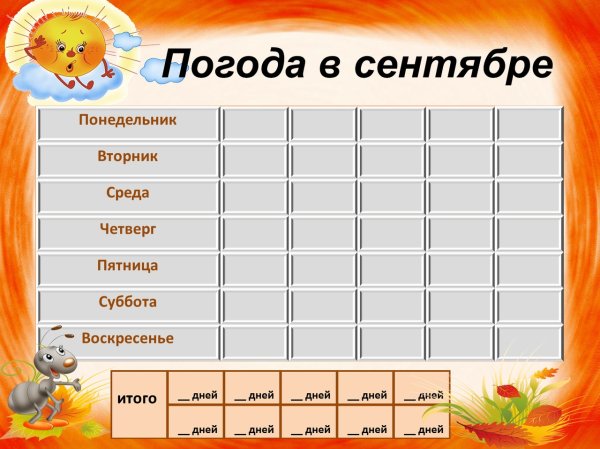 Погода в сентябре

| Понедельник | | | | | |
|---|---|---|---|---|---|
| Вторник | | | | | |
| Среда | | | | | |
| Четверг | | | | | |
| Пятница | | | | | |
| Суббота | | | | | |
| Воскресенье | | | | | |

| итого | __ дней | __ дней | __ дней | __ дней | __ дней |
|---|---|---|---|---|---|
| | __ дней | __ дней | __ дней | __ дней | __ дней |